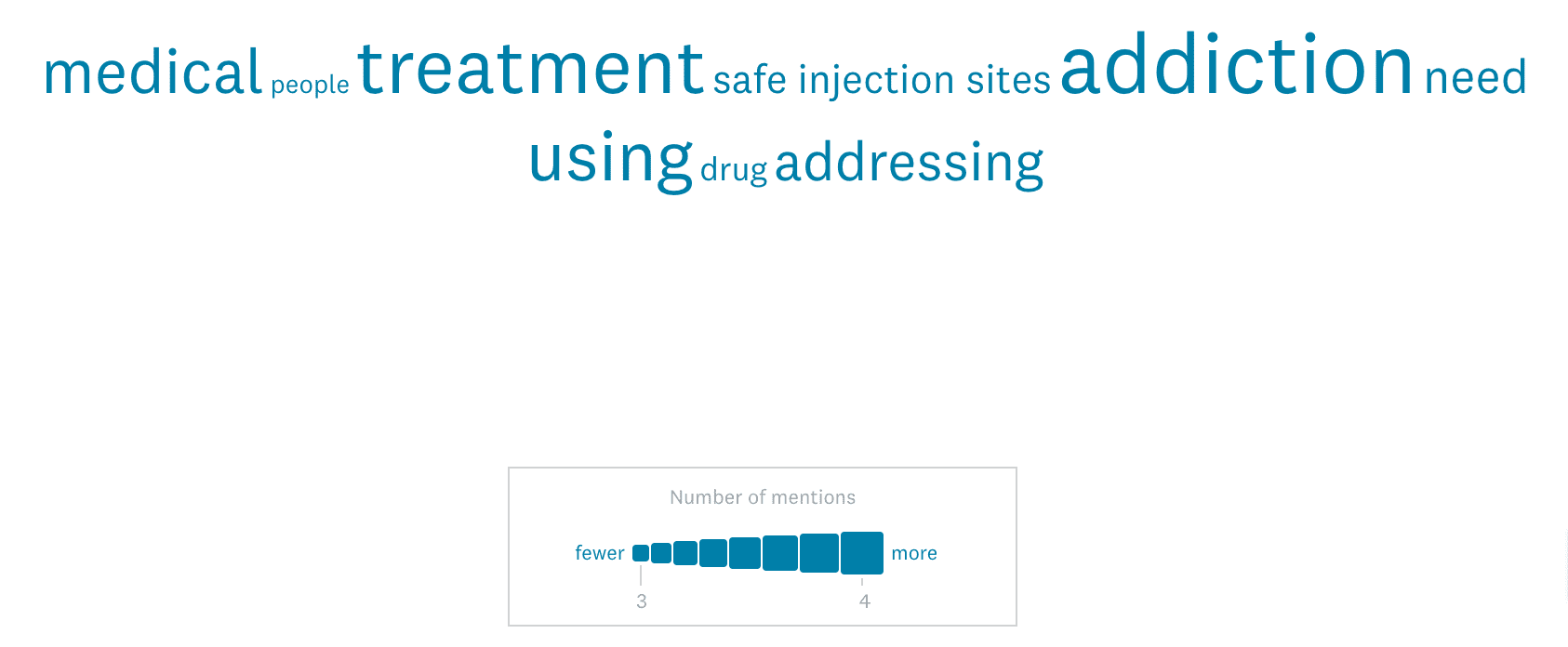 medical people treatment safe injection sites addiction need using drug addressing

Number of mentions

fewer more

3 4